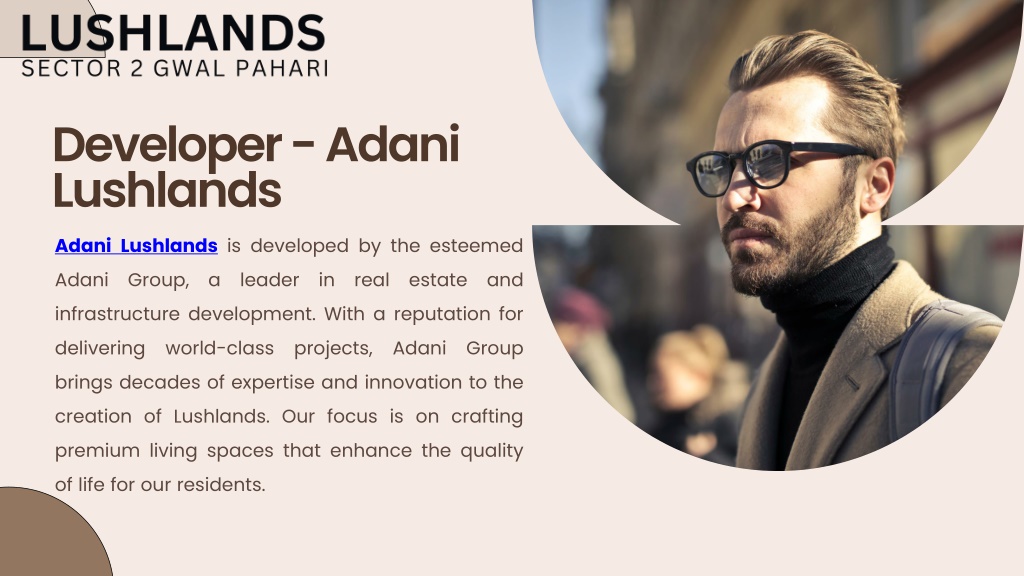 LUSHLANDS
SECTOR 2 GWAL PAHARI

Developer - Adani Lushlands

Adani Lushlands is developed by the esteemed Adani Group, a leader in real estate and infrastructure development. With a reputation for delivering world-class projects, Adani Group brings decades of expertise and innovation to the creation of Lushlands. Our focus is on crafting premium living spaces that enhance the quality of life for our residents.